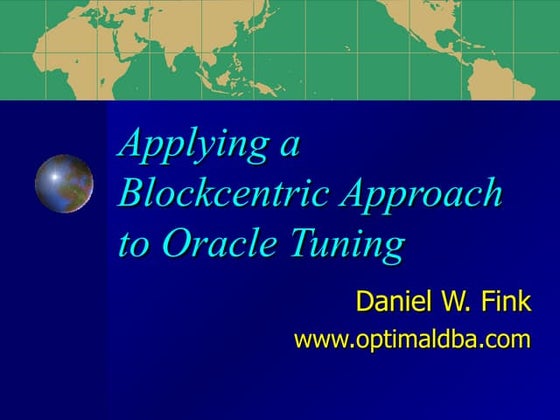 Applying a Blockcentric Approach to Oracle Tuning

Daniel W. Fink
www.optimaldba.com